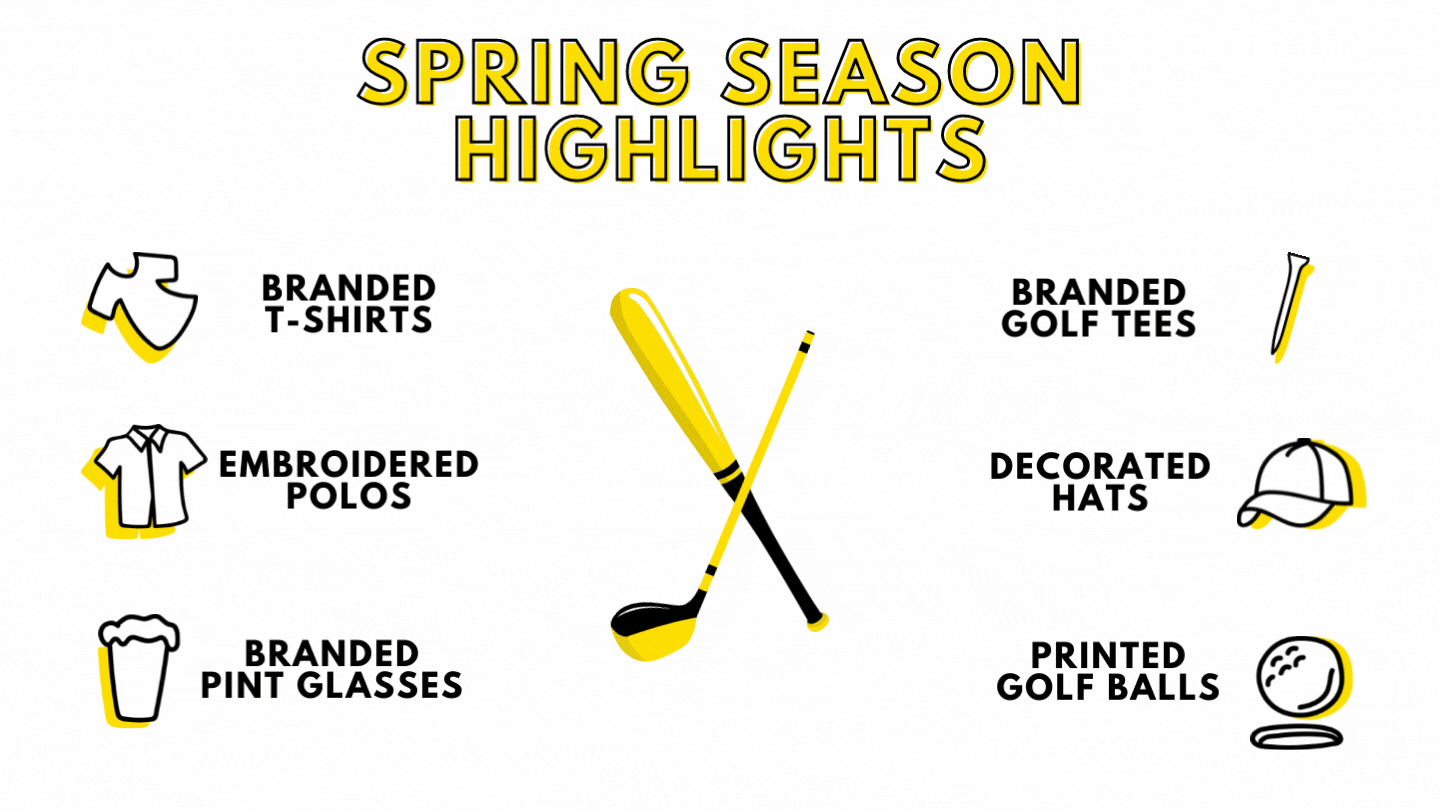 SPRING SEASON HIGHLIGHTS

BRANDED T-SHIRTS

EMBROIDERED POLOS

BRANDED PINT GLASSES

BRANDED GOLF TEES

DECORATED HATS

PRINTED GOLF BALLS